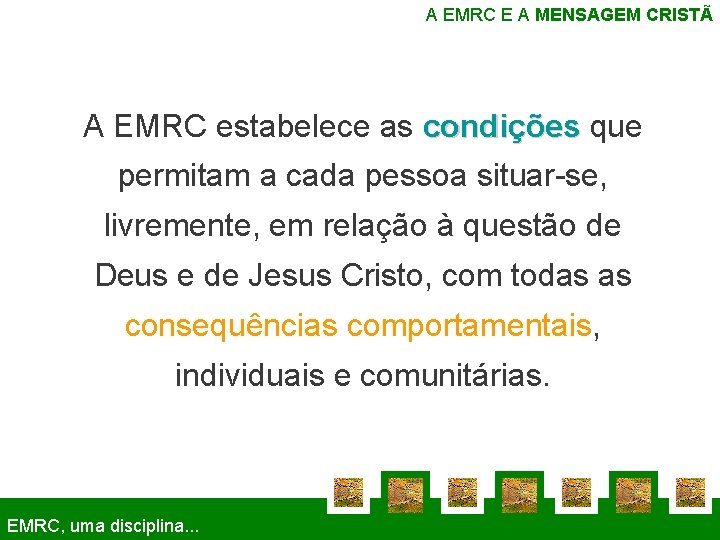 A EMRC E A MENSAGEM CRISTÃ

A EMRC estabelece as condições que permitam a cada pessoa situar-se, livremente, em relação à questão de Deus e de Jesus Cristo, com todas as consequências comportamentais, individuais e comunitárias.

EMRC, uma disciplina...